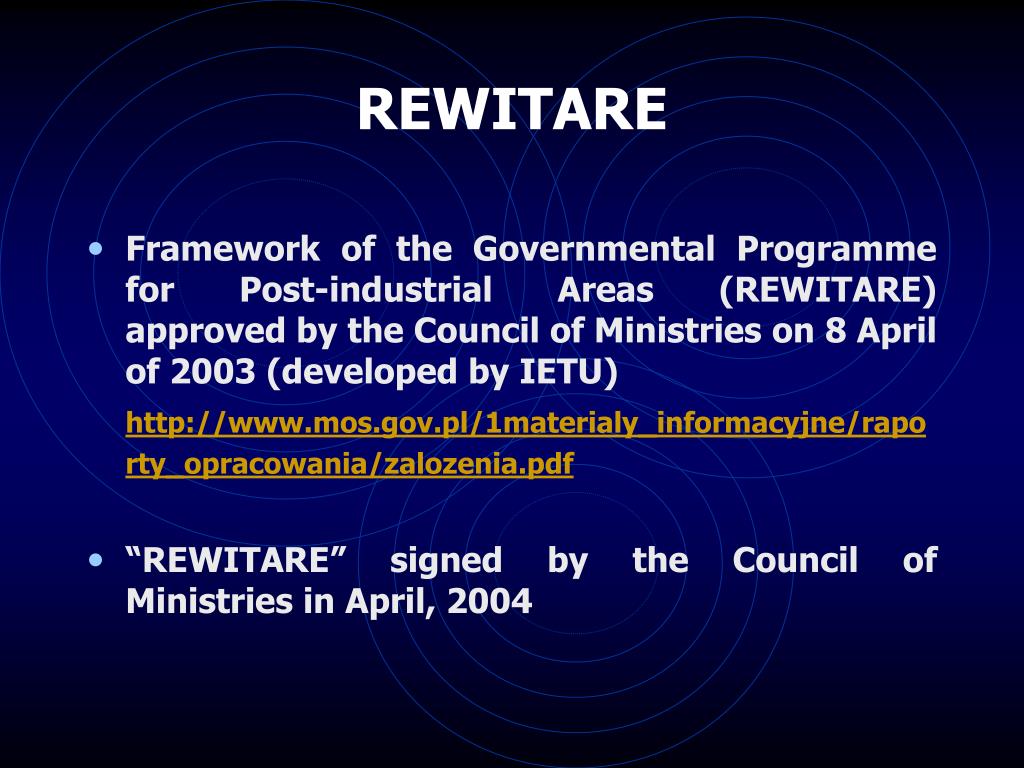 REWITARE

• Framework of the Governmental Programme for Post-industrial Areas (REWITARE) approved by the Council of Ministries on 8 April of 2003 (developed by IETU)

http://www.mos.gov.pl/1materialy_informacyjne/raporty_opracowania/zalozenia.pdf

• “REWITARE” signed by the Council of Ministries in April, 2004